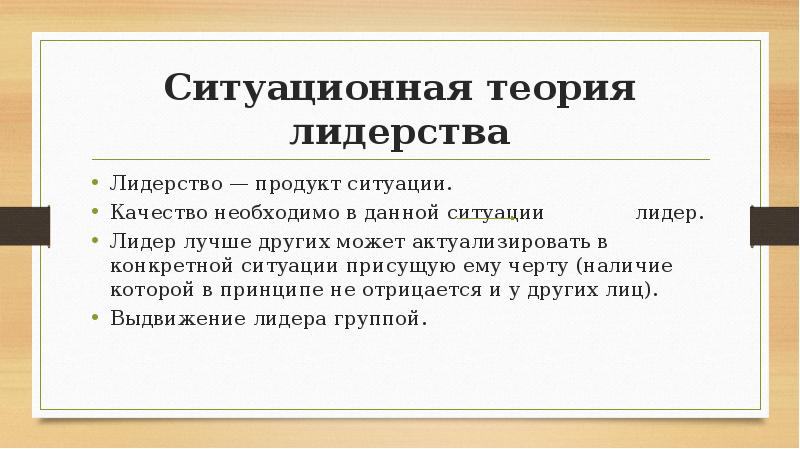 Ситуационная теория лидерства

• Лидерство — продукт ситуации.
• Качество необходимо в данной ситуации лидер.
• Лидер лучше других может актуализировать в конкретной ситуации присущую ему черту (наличие которой в принципе не отрицается и у других лиц).
• Выдвижение лидера группой.